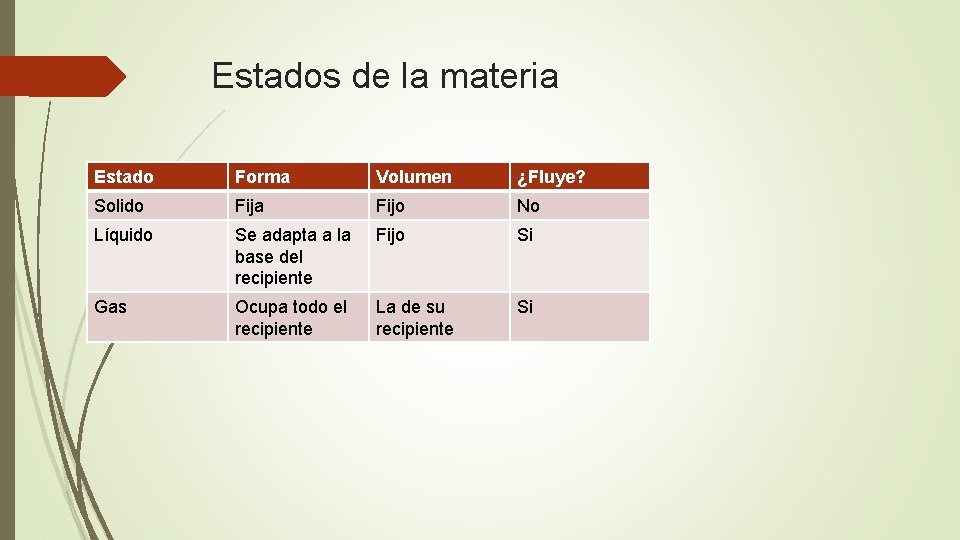 Estados de la materia

| Estado | Forma | Volumen | ¿Fluye? |
|---|---|---|---|
| Solido | Fija | Fijo | No |
| Líquido | Se adapta a la base del recipiente | Fijo | Si |
| Gas | Ocupa todo el recipiente | La de su recipiente | Si |